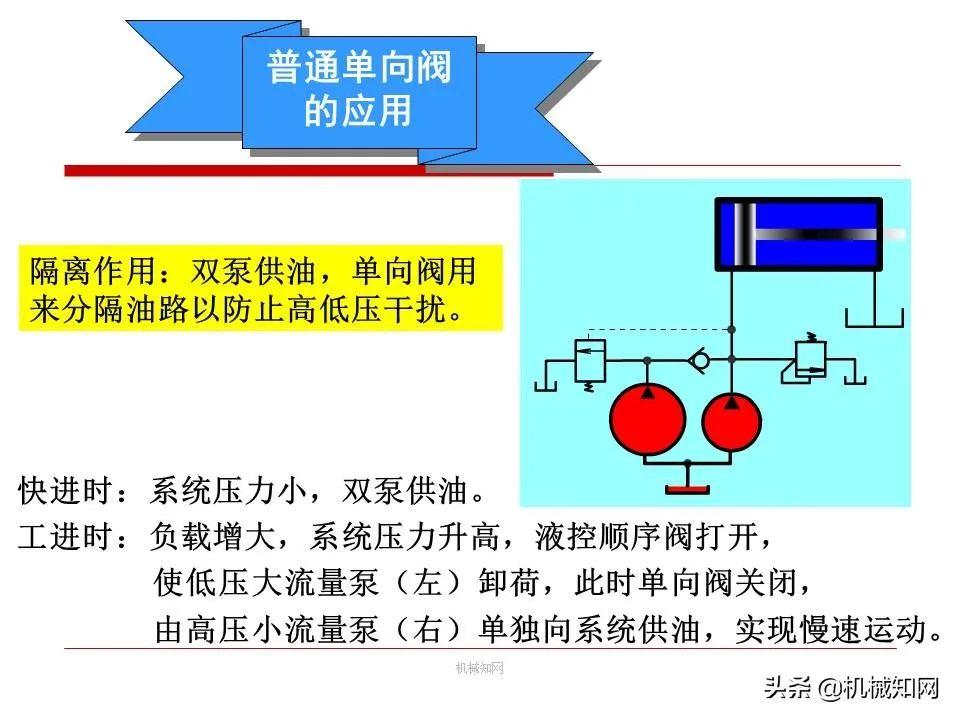 普通单向阀的应用

隔离作用：双泵供油，单向阀用来分隔油路以防止高低压干扰。

快进时：系统压力小，双泵供油。
工进时：负载增大，系统压力升高，液控顺序阀打开，使低压大流量泵（左）卸荷，此时单向阀关闭，由高压小流量泵（右）单独向系统供油，实现慢速运动。

机械知网

头条 @机械知网